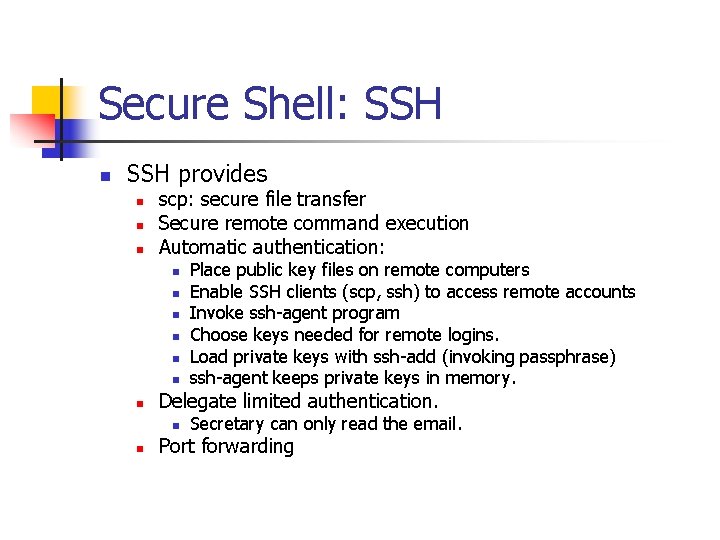 Secure Shell: SSH

- SSH provides
  - scp: secure file transfer
  - Secure remote command execution
  - Automatic authentication:
    - Place public key files on remote computers
    - Enable SSH clients (scp, ssh) to access remote accounts
    - Invoke ssh-agent program
    - Choose keys needed for remote logins.
    - Load private keys with ssh-add (invoking passphrase)
    - ssh-agent keeps private keys in memory.
  - Delegate limited authentication.
    - Secretary can only read the email.
  - Port forwarding